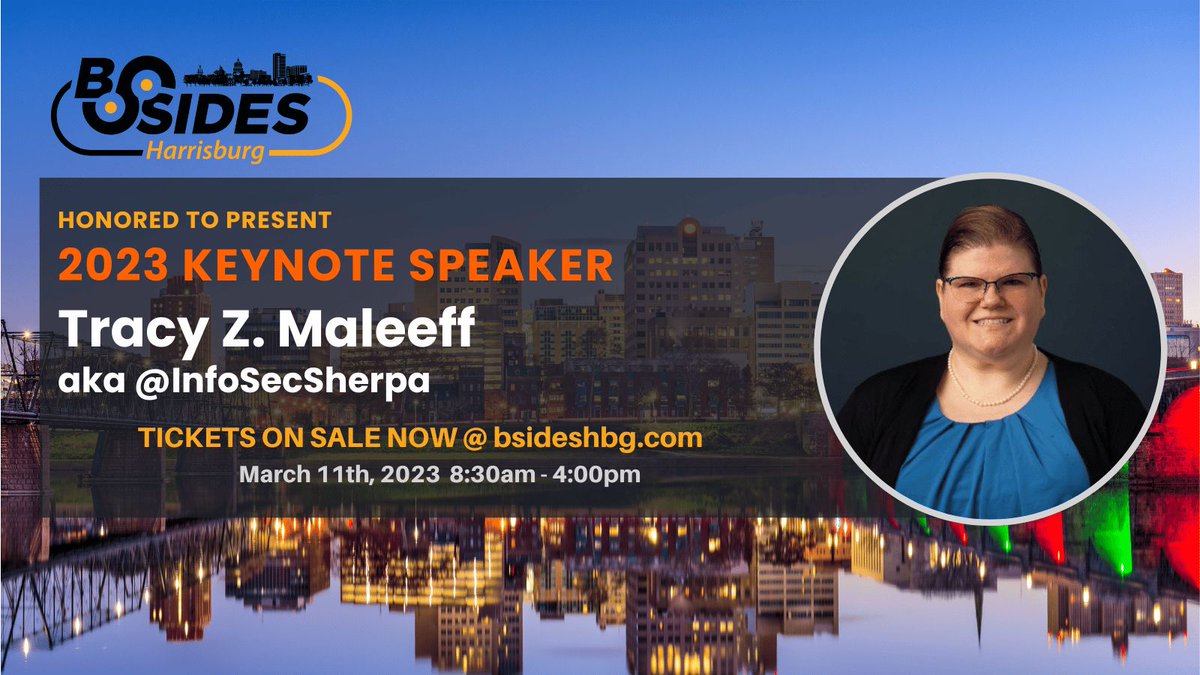 BSIDES
Harrisburg

HONORED TO PRESENT
2023 KEYNOTE SPEAKER
Tracy Z. Maleeff
aka @InfoSecSherpa

TICKETS ON SALE NOW @ bsideshbg.com
March 11th, 2023 8:30am - 4:00pm